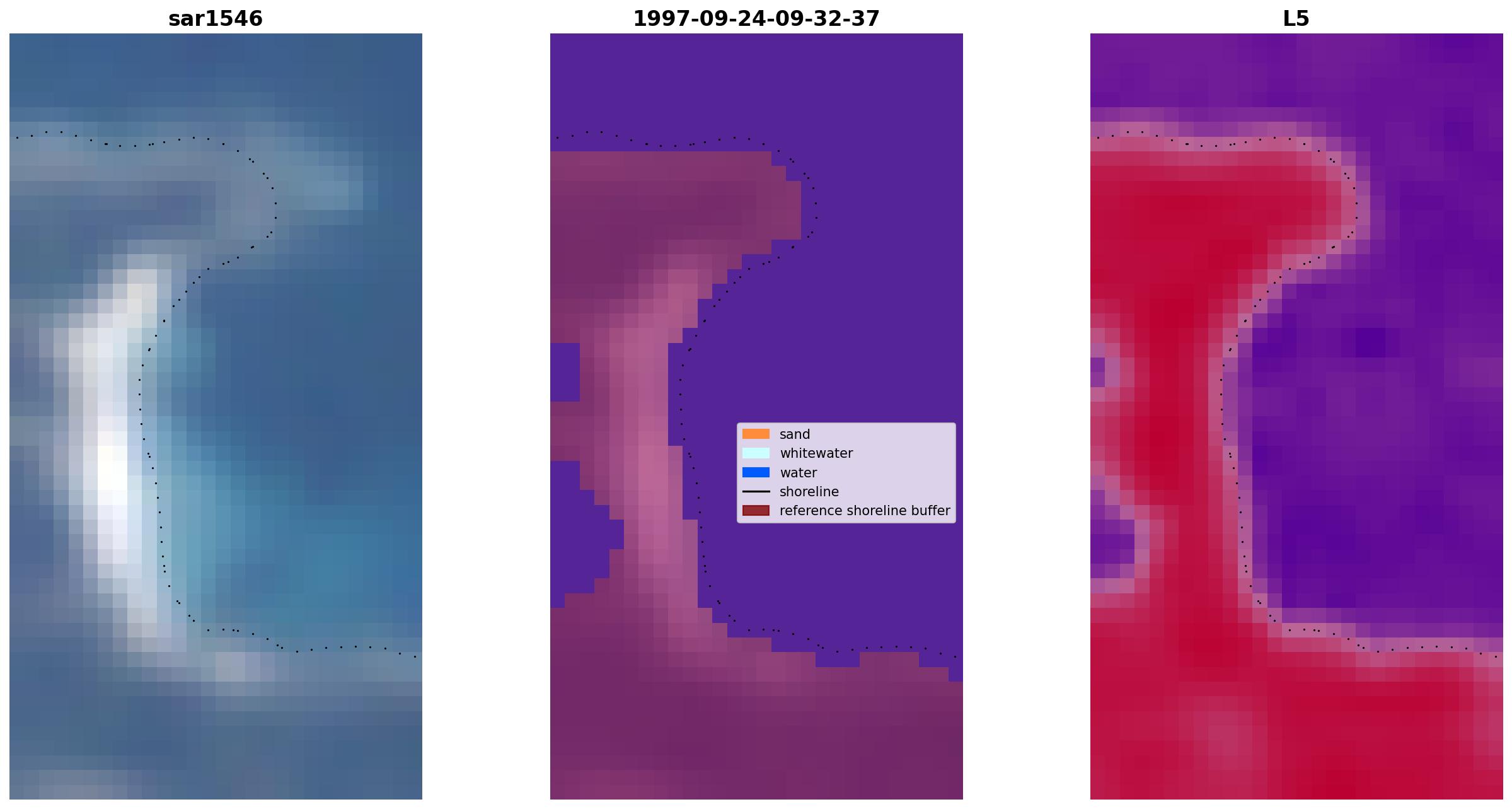 sar1546

1997-09-24-09-32-37

sand
whitewater
water
shoreline
reference shoreline buffer

L5